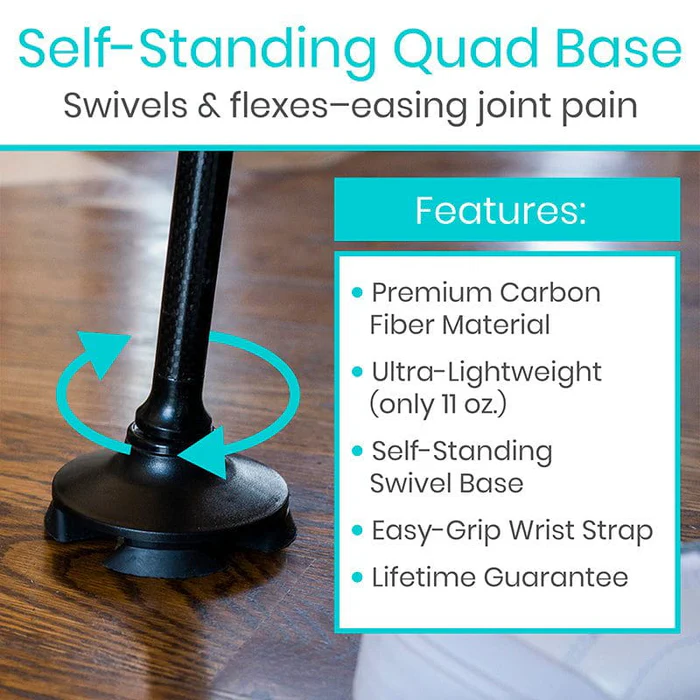 Self-Standing Quad Base

Swivels & flexes–easing joint pain

Features:

• Premium Carbon Fiber Material
• Ultra-Lightweight (only 11 oz.)
• Self-Standing Swivel Base
• Easy-Grip Wrist Strap
• Lifetime Guarantee